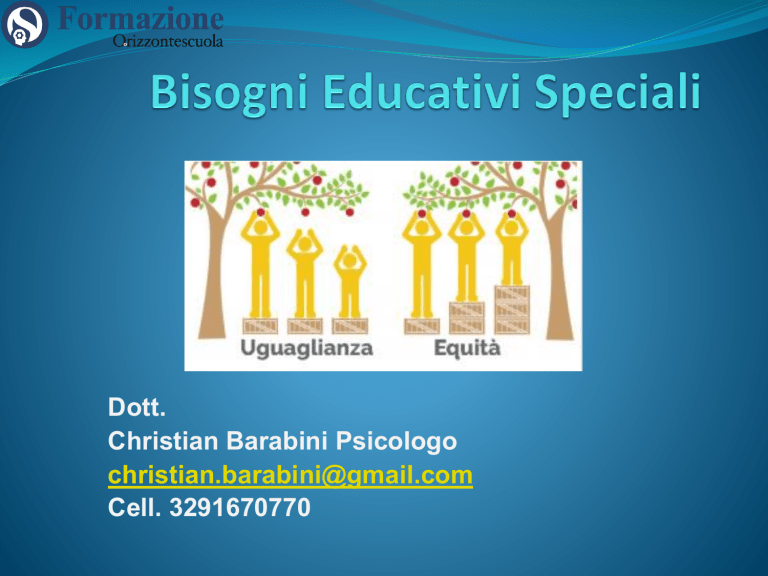 Formazione
Orizzontescuola

Bisogni Educativi Speciali

Uguaglianza

Equità

Dott.
Christian Barabini Psicologo
christian.barabini@gmail.com
Cell. 3291670770